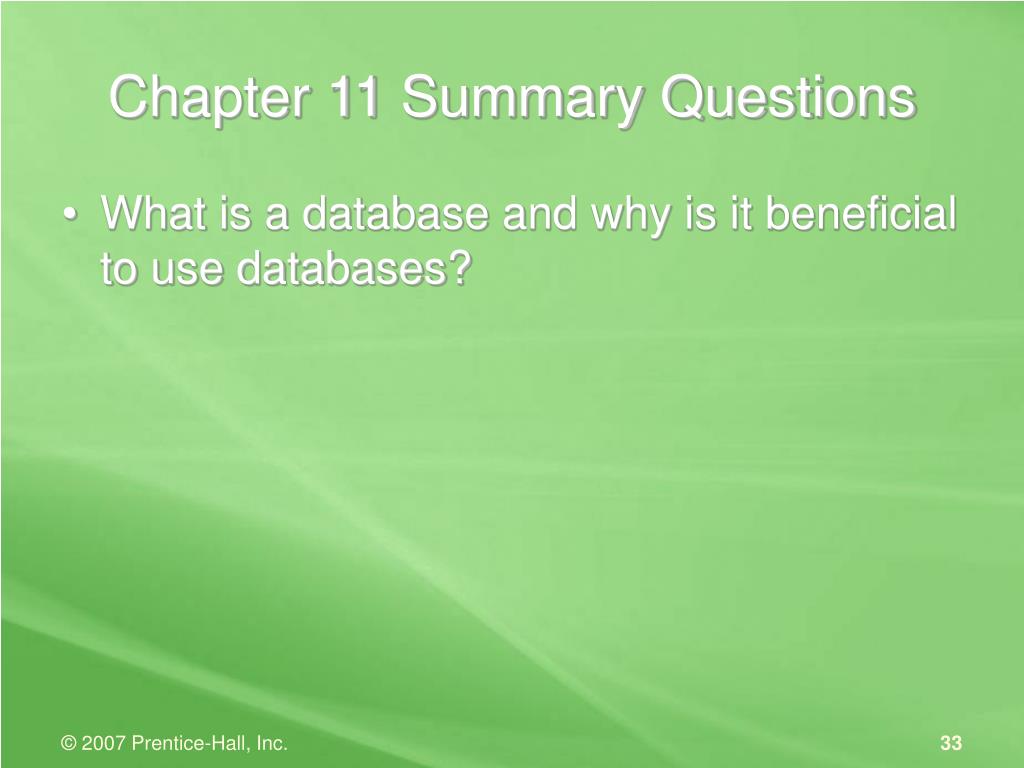 Chapter 11 Summary Questions

• What is a database and why is it beneficial to use databases?

© 2007 Prentice-Hall, Inc.

33